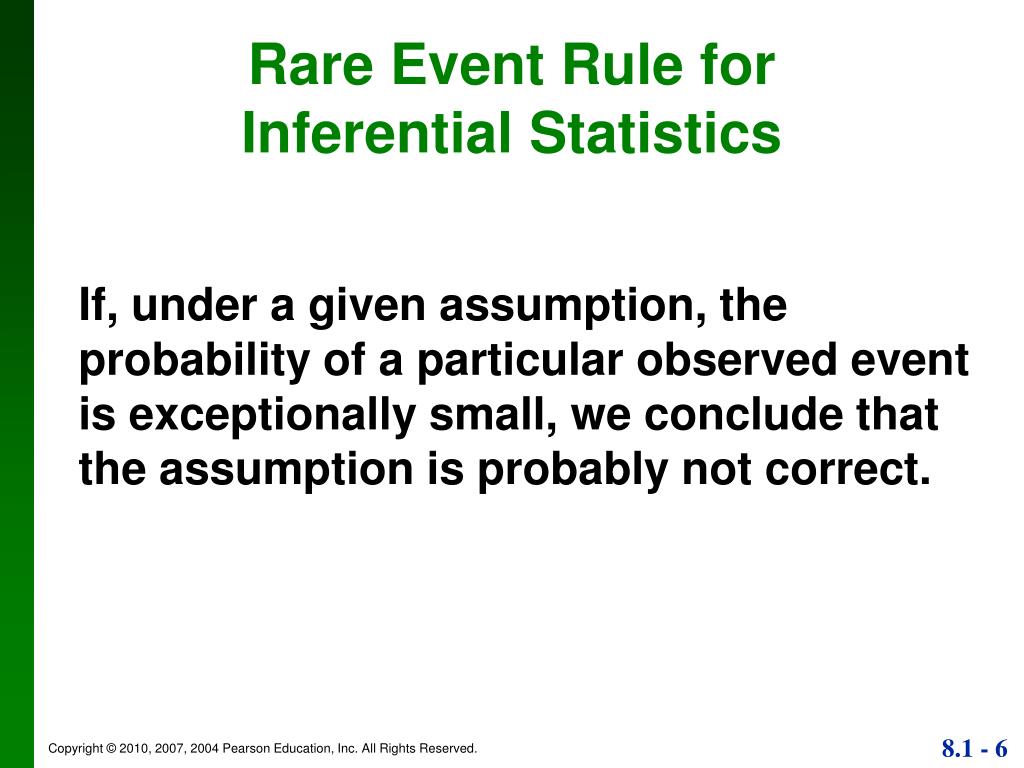 Rare Event Rule for Inferential Statistics

If, under a given assumption, the probability of a particular observed event is exceptionally small, we conclude that the assumption is probably not correct.

Copyright © 2010, 2007, 2004 Pearson Education, Inc. All Rights Reserved.

8.1 - 6